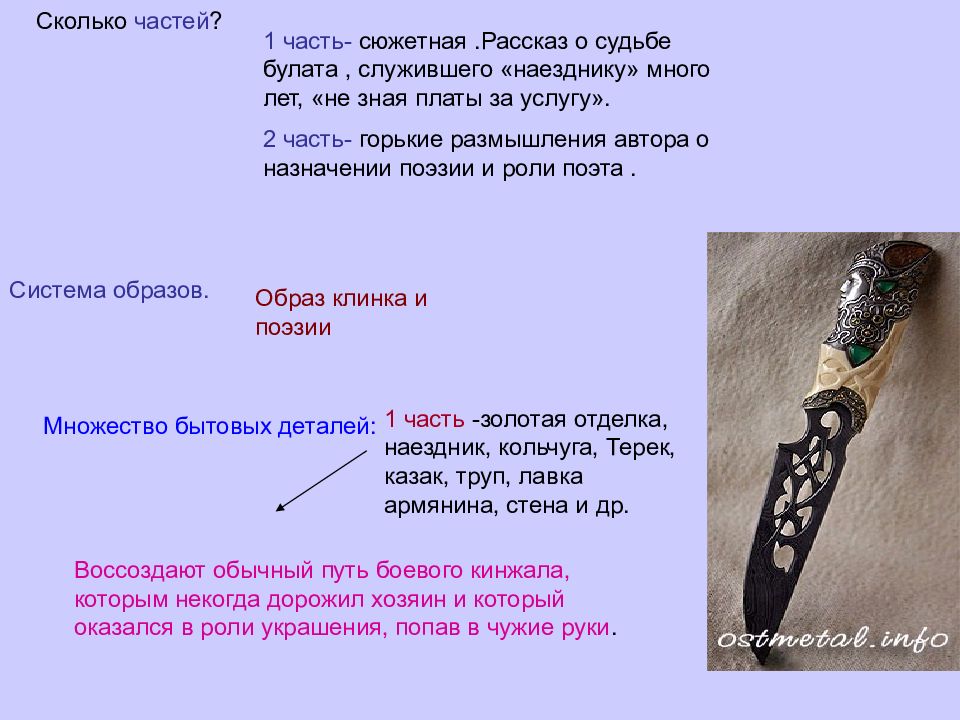 Сколько частей?

1 часть- сюжетная .Рассказ о судьбе булата , служившего «наезднику» много лет, «не зная платы за услугу».

2 часть- горькие размышления автора о назначении поэзии и роли поэта .

Система образов.

Образ клинка и поэзии

Множество бытовых деталей:

1 часть -золотая отделка, наездник, кольчуга, Терек, казак, труп, лавка армянина, стена и др.

Воссоздают обычный путь боевого кинжала, которым некогда дорожил хозяин и который оказался в роли украшения, попав в чужие руки.

ostmetal.info